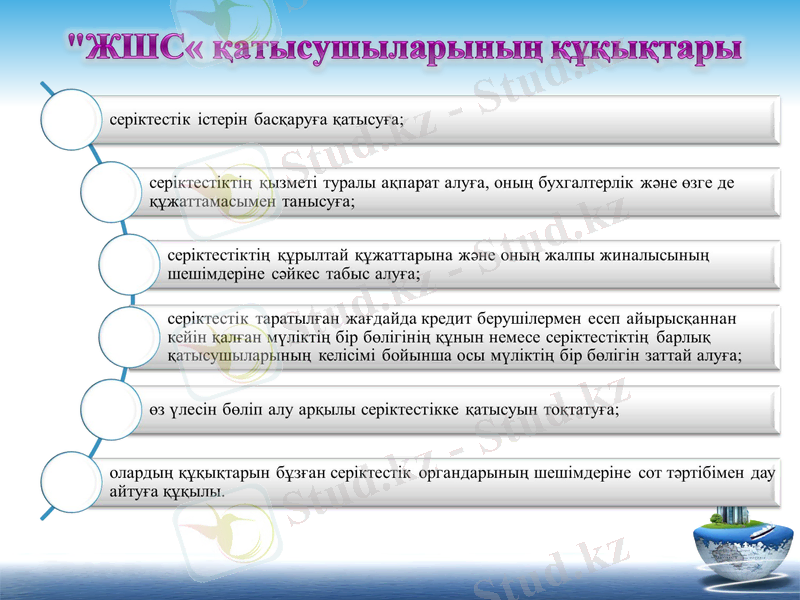 "ЖШС« қатысушыларының құқықтары

серіктестік істерін басқаруға қатысуға;

серіктестіктің қызметі туралы ақпарат алуға, оның бухгалтерлік және өзге де құжаттамасымен танысуға;

серіктестіктің құрылтай құжаттарына және оның жалпы жиналысының шешімдеріне сәйкес табыс алуға;

серіктестік таратылған жағдайда кредит берушілермен есеп айырысқаннан кейін қалған мүліктің бір бөлігінің құнын немесе серіктестіктің барлық қатысушыларының келісімі бойынша осы мүліктің бір бөлігін заттай алуға;

өз үлесін бөліп алу арқылы серіктестікке қатысуын тоқтатуға;

олардың құқықтарын бұзған серіктестік органдарының шешімдеріне сот тәртібімен дау айтуға құқылы.

Stud.kz - Stud.kz